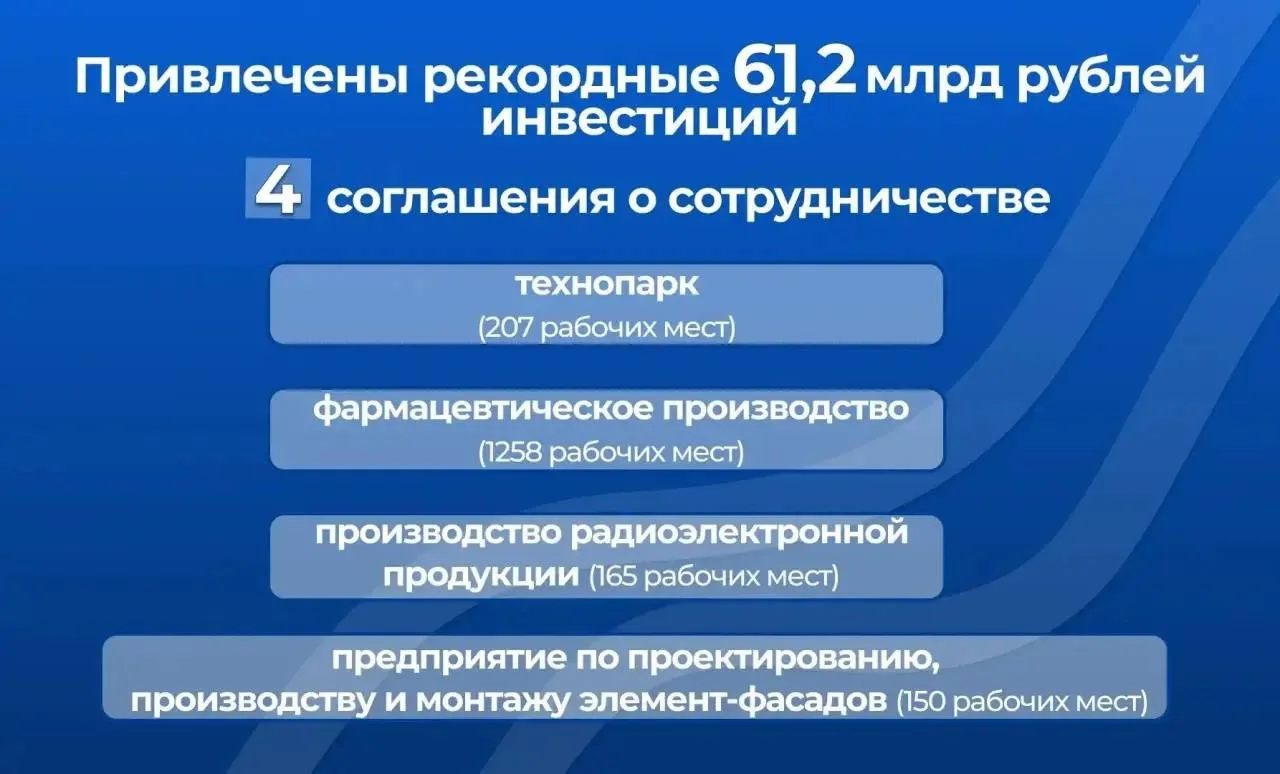 Привлечены рекордные 61,2 млрд рублей инвестиций

4 соглашения о сотрудничестве

технопарк
(207 рабочих мест)

фармацевтическое производство
(1258 рабочих мест)

производство радиоэлектронной продукции (165 рабочих мест)

предприятие по проектированию, производству и монтажу элемент-фасадов (150 рабочих мест)